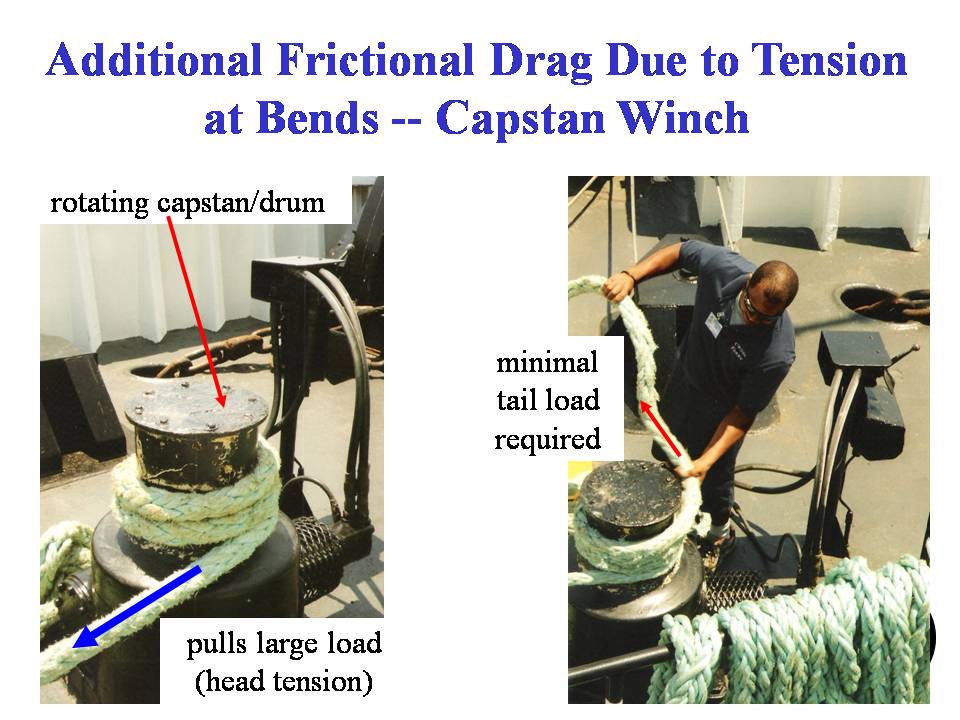 Additional Frictional Drag Due to Tension at Bends -- Capstan Winch

rotating capstan/drum

pulls large load (head tension)

minimal tail load required